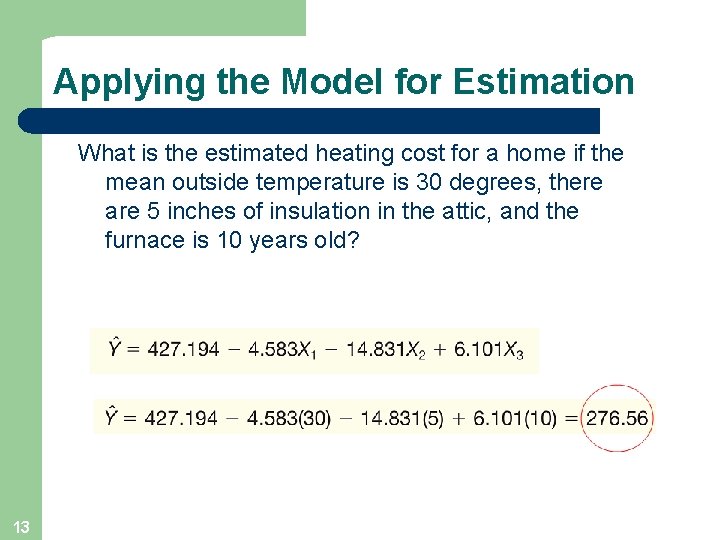 Applying the Model for Estimation

What is the estimated heating cost for a home if the mean outside temperature is 30 degrees, there are 5 inches of insulation in the attic, and the furnace is 10 years old?

$\hat{Y} = 427.194 - 4.583X_1 - 14.831X_2 + 6.101X_3$

$\hat{Y} = 427.194 - 4.583(30) - 14.831(5) + 6.101(10) = 276.56$

13